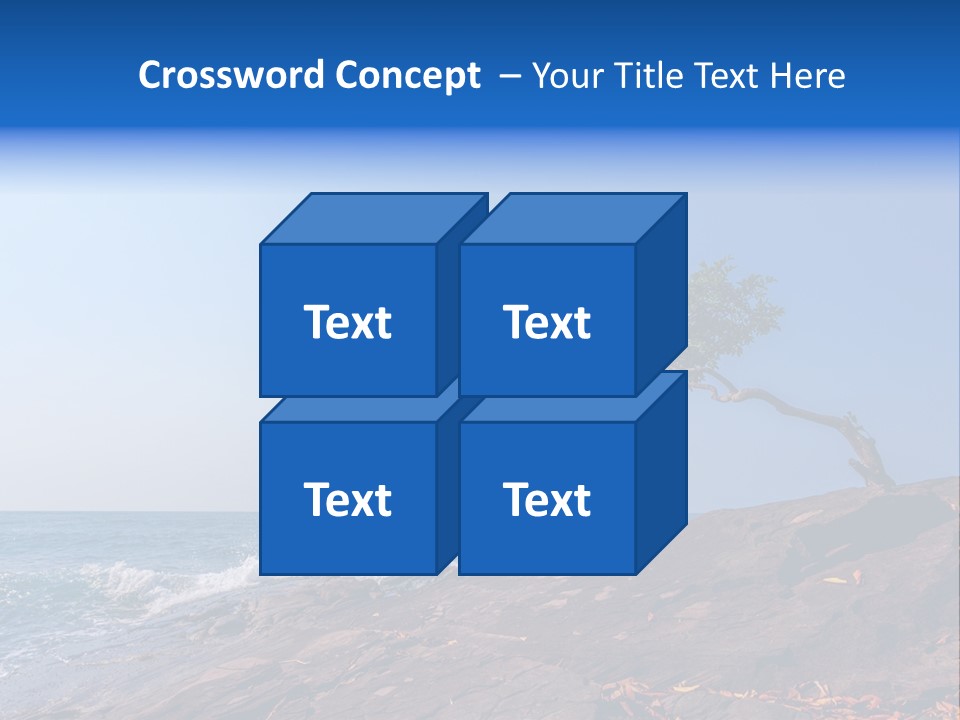 Crossword Concept – Your Title Text Here

Text

Text

Text

Text